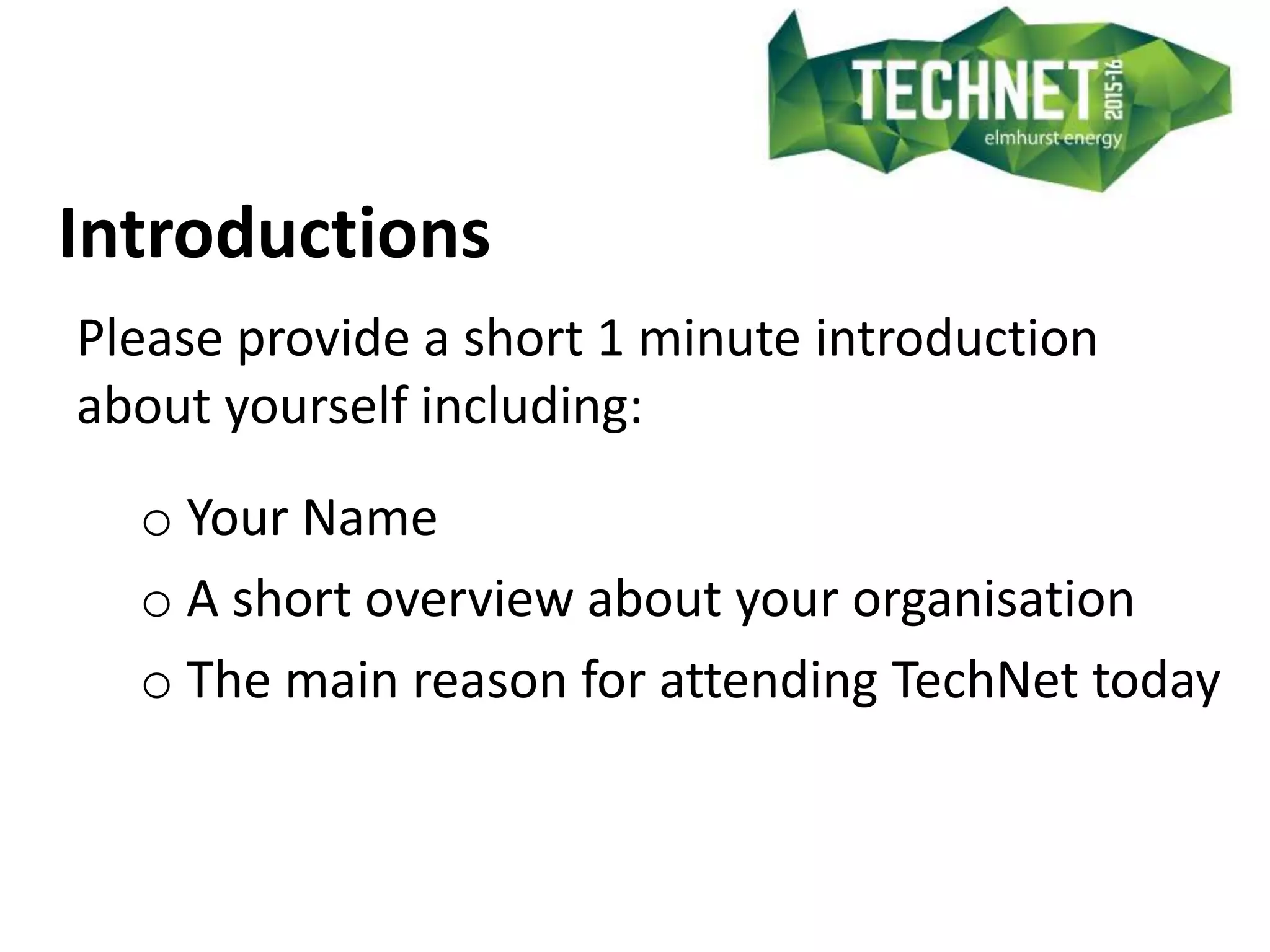 TECHNET 2015-16
elmhurst energy

Introductions

Please provide a short 1 minute introduction about yourself including:

o Your Name
o A short overview about your organisation
o The main reason for attending TechNet today